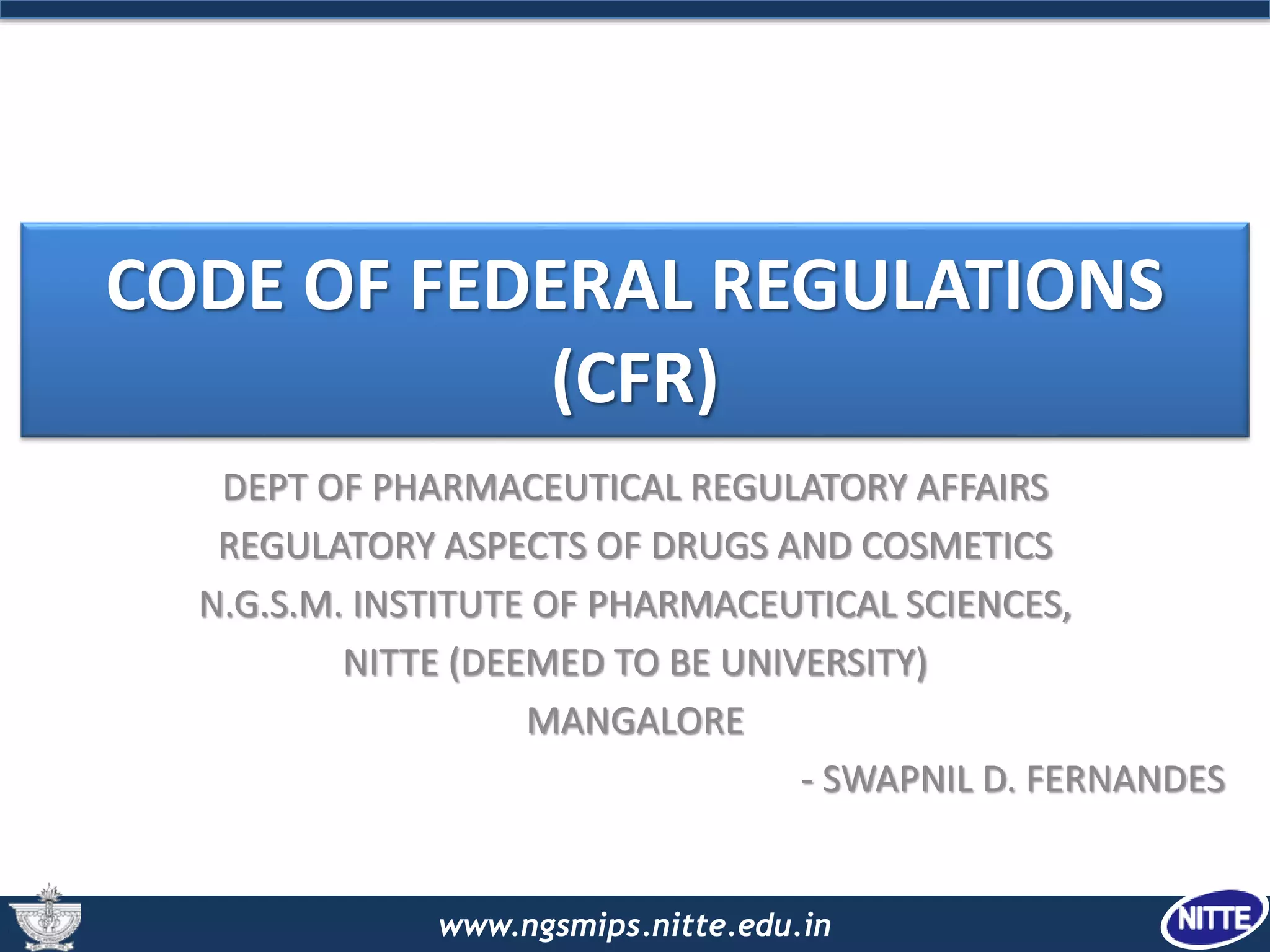 CODE OF FEDERAL REGULATIONS (CFR)

DEPT OF PHARMACEUTICAL REGULATORY AFFAIRS
REGULATORY ASPECTS OF DRUGS AND COSMETICS
N.G.S.M. INSTITUTE OF PHARMACEUTICAL SCIENCES,
NITTE (DEEMED TO BE UNIVERSITY)
MANGALORE

- SWAPNIL D. FERNANDES

www.ngsmips.nitte.edu.in

NITTE